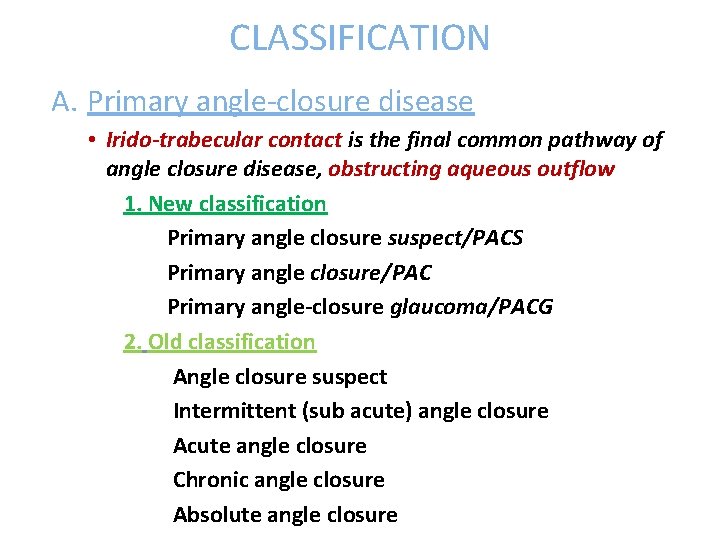 CLASSIFICATION

A. Primary angle-closure disease

• Irido-trabecular contact is the final common pathway of angle closure disease, obstructing aqueous outflow

1. New classification

Primary angle closure suspect/PACS

Primary angle closure/PAC

Primary angle-closure glaucoma/PACG

2. Old classification

Angle closure suspect

Intermittent (sub acute) angle closure

Acute angle closure

Chronic angle closure

Absolute angle closure